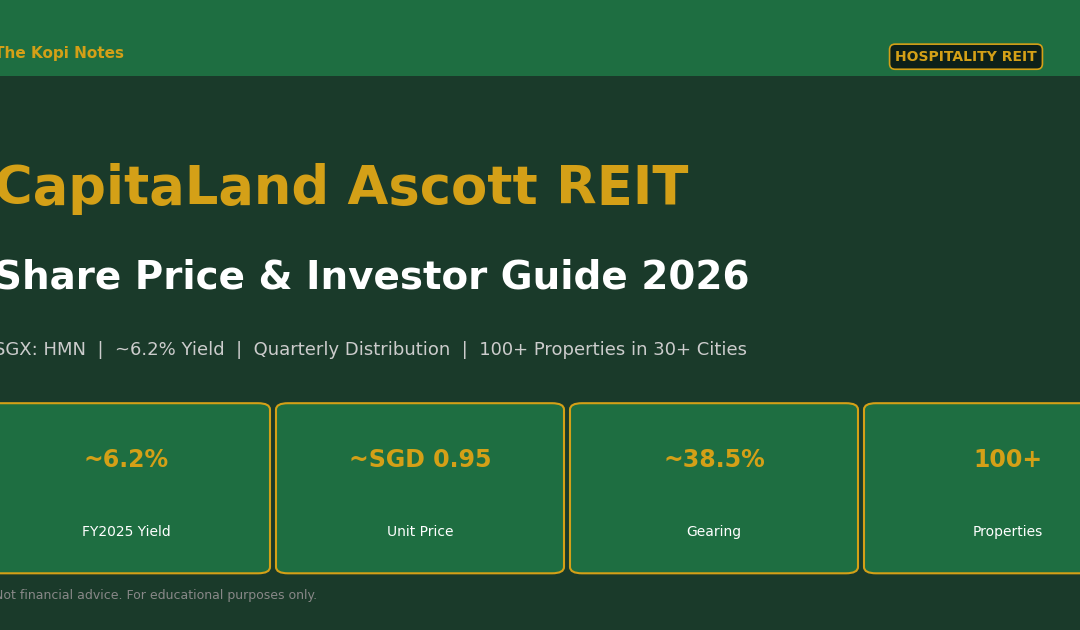 The Kopi Notes

HOSPITALITY REIT

CapitaLand Ascott REIT

Share Price & Investor Guide 2026

SGX: HMN | ~6.2% Yield | Quarterly Distribution | 100+ Properties in 30+ Cities

~6.2%
FY2025 Yield

~SGD 0.95
Unit Price

~38.5%
Gearing

100+
Properties

Not financial advice. For educational purposes only.